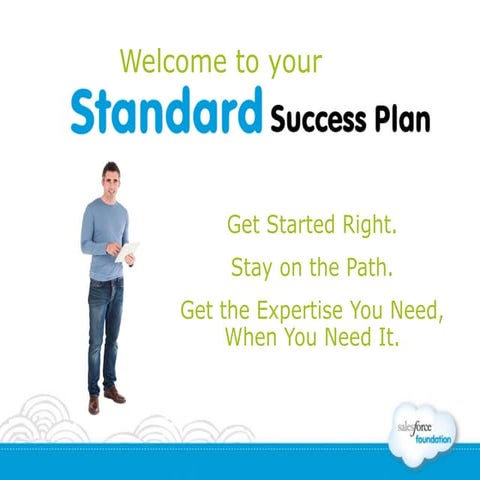 Welcome to your
Standard Success Plan

Get Started Right.

Stay on the Path.

Get the Expertise You Need, When You Need It.

salesforce foundation